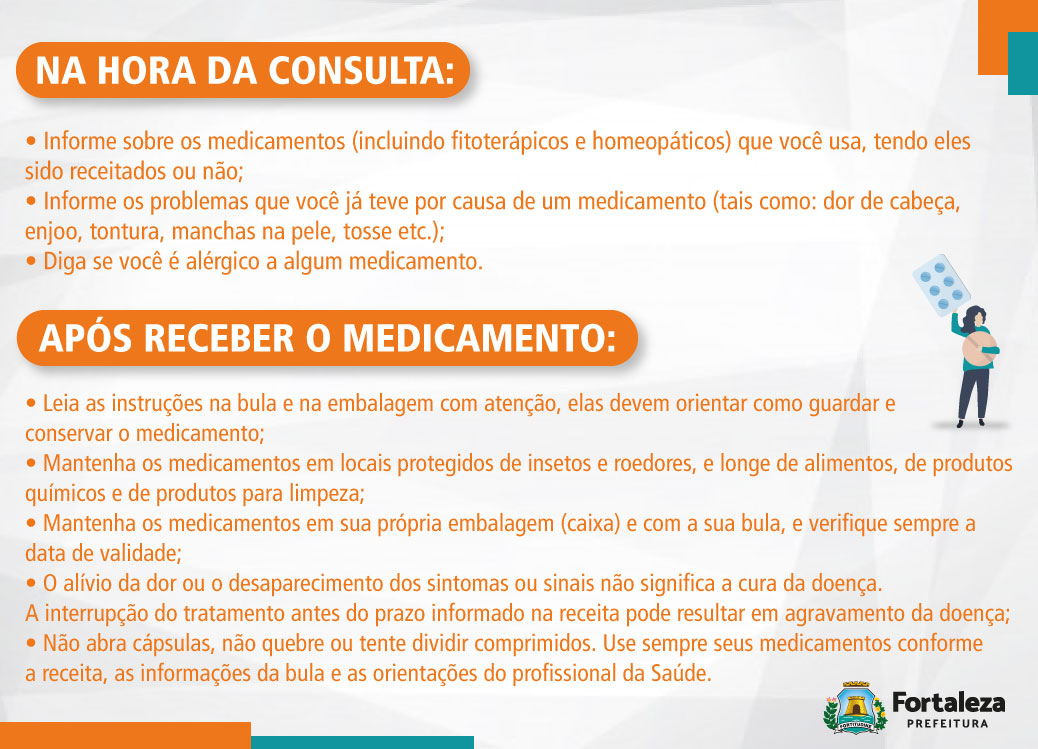 NA HORA DA CONSULTA:

• Informe sobre os medicamentos (incluindo fitoterápicos e homeopáticos) que você usa, tendo eles sido receitados ou não;
• Informe os problemas que você já teve por causa de um medicamento (tais como: dor de cabeça, enjoo, tontura, manchas na pele, tosse etc.);
• Diga se você é alérgico a algum medicamento.

APÓS RECEBER O MEDICAMENTO:

• Leia as instruções na bula e na embalagem com atenção, elas devem orientar como guardar e conservar o medicamento;
• Mantenha os medicamentos em locais protegidos de insetos e roedores, e longe de alimentos, de produtos químicos e de produtos para limpeza;
• Mantenha os medicamentos em sua própria embalagem (caixa) e com a sua bula, e verifique sempre a data de validade;
• O alívio da dor ou o desaparecimento dos sintomas ou sinais não significa a cura da doença. A interrupção do tratamento antes do prazo informado na receita pode resultar em agravamento da doença;
• Não abra cápsulas, não quebre ou tente dividir comprimidos. Use sempre seus medicamentos conforme a receita, as informações da bula e as orientações do profissional da Saúde.

FORTITUDINE
Fortaleza
PREFEITURA